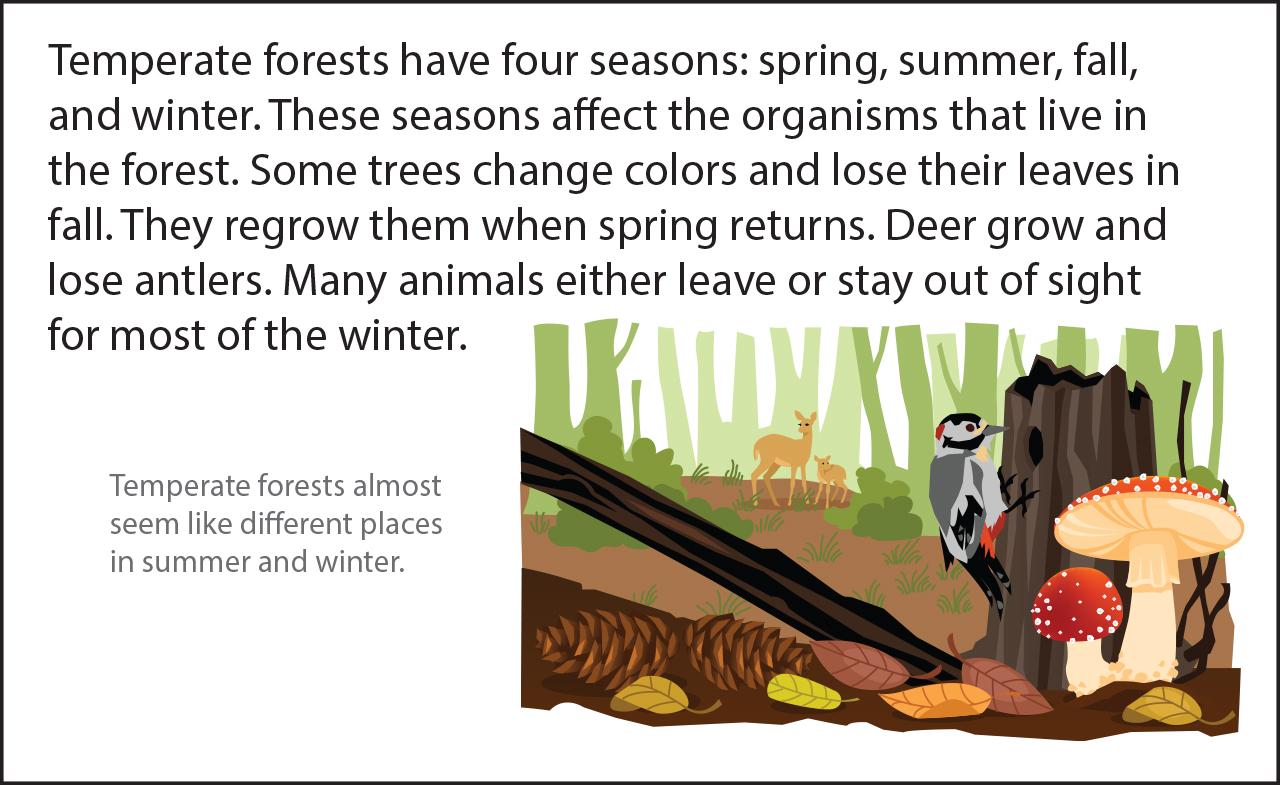 Temperate forests have four seasons: spring, summer, fall, and winter. These seasons affect the organisms that live in the forest. Some trees change colors and lose their leaves in fall. They regrow them when spring returns. Deer grow and lose antlers. Many animals either leave or stay out of sight for most of the winter.

Temperate forests almost seem like different places in summer and winter.